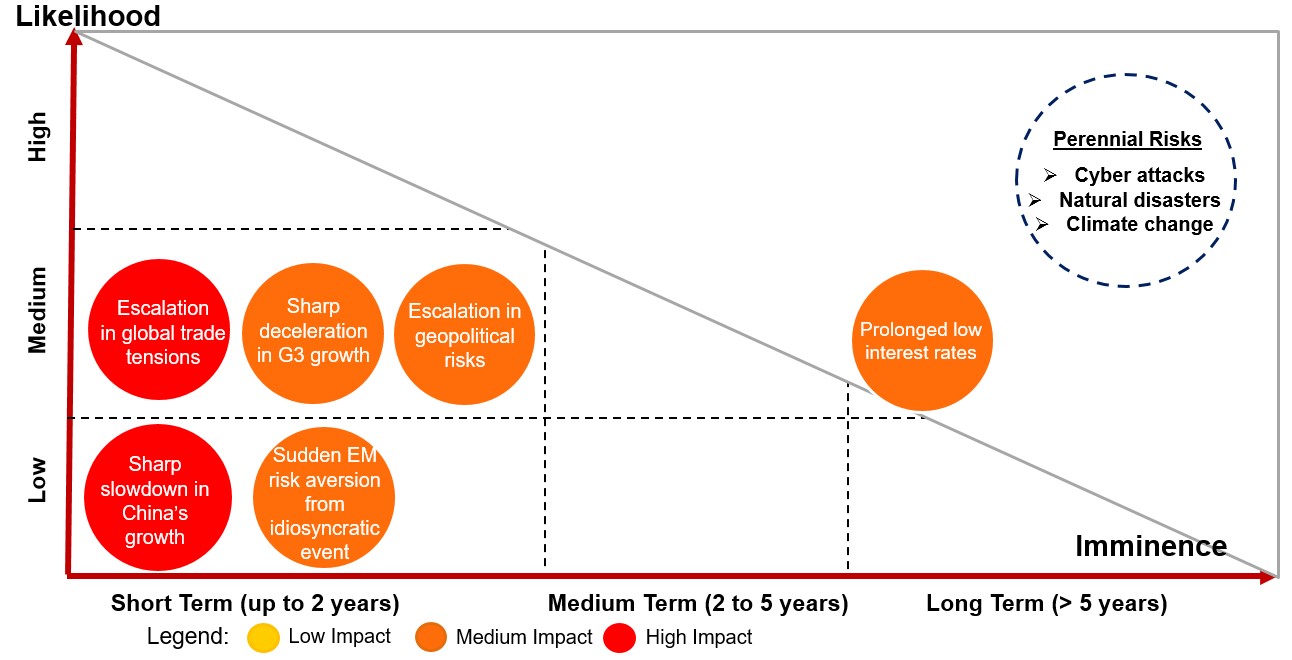 Likelihood

High

Medium

Low

Perennial Risks
➢ Cyber attacks
➢ Natural disasters
➢ Climate change

Escalation in global trade tensions

Sharp deceleration in G3 growth

Escalation in geopolitical risks

Prolonged low interest rates

Sharp slowdown in China's growth

Sudden EM risk aversion from idiosyncratic event

Imminence

Short Term (up to 2 years)

Medium Term (2 to 5 years)

Long Term (> 5 years)

Legend: Low Impact Medium Impact High Impact